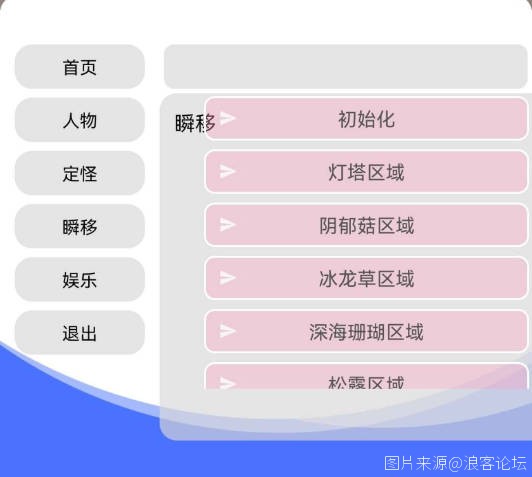 首页

人物

定怪

瞬移

娱乐

退出

瞬移

初始化

灯塔区域

阴郁菇区域

冰龙草区域

深海珊瑚区域

松露区域

图片来源@浪客论坛